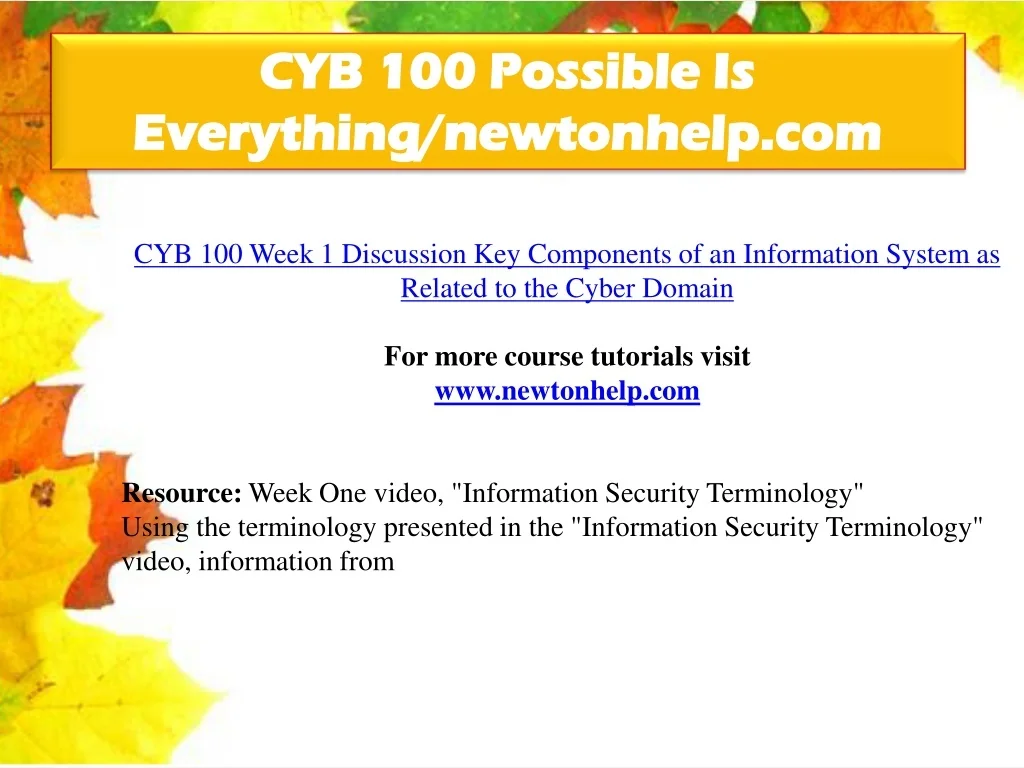 CYB 100 Possible Is Everything/newtonhelp.com

CYB 100 Week 1 Discussion Key Components of an Information System as Related to the Cyber Domain

For more course tutorials visit
www.newtonhelp.com

Resource: Week One video, "Information Security Terminology"
Using the terminology presented in the "Information Security Terminology" video, information from